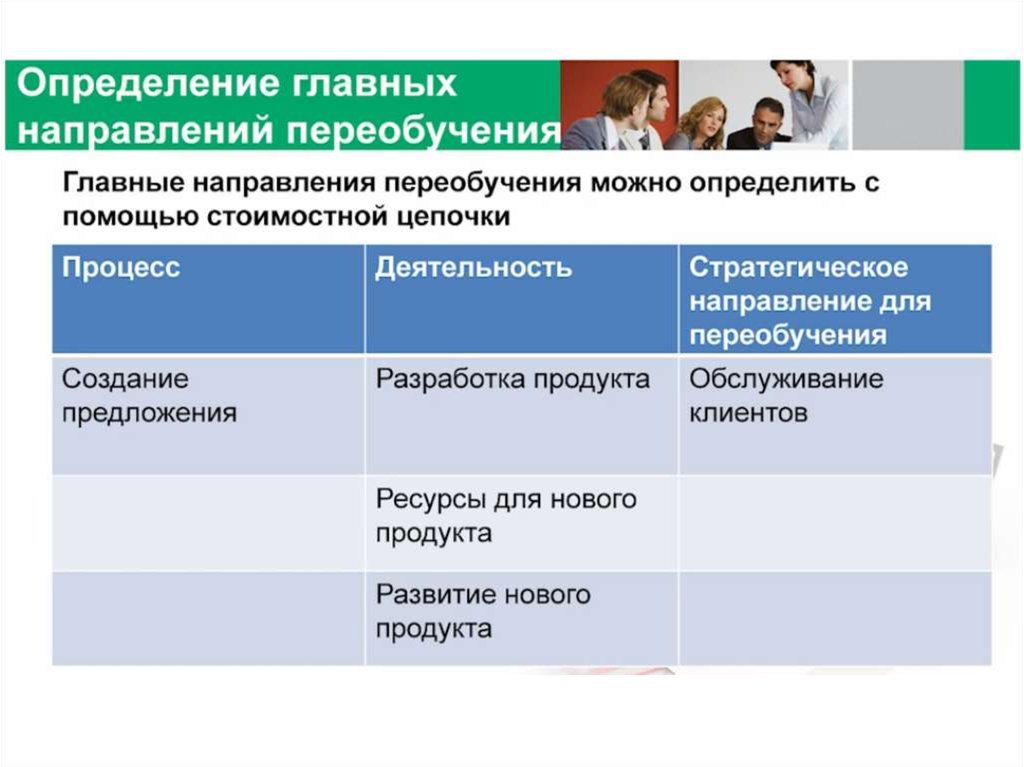 Определение главных направлений переобучения

Главные направления переобучения можно определить с помощью стоимостной цепочки

| Процесс | Деятельность | Стратегическое направление для переобучения |
|---|---|---|
| Создание предложения | Разработка продукта | Обслуживание клиентов |
| | Ресурсы для нового продукта | |
| | Развитие нового продукта | |